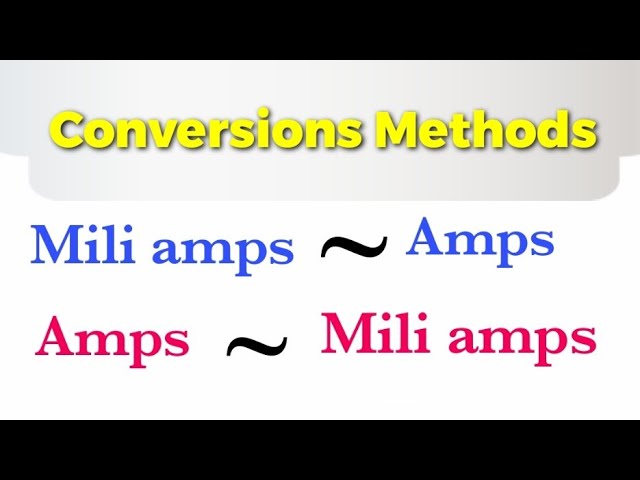 Conversions Methods

Mili amps ~ Amps

Amps ~ Mili amps